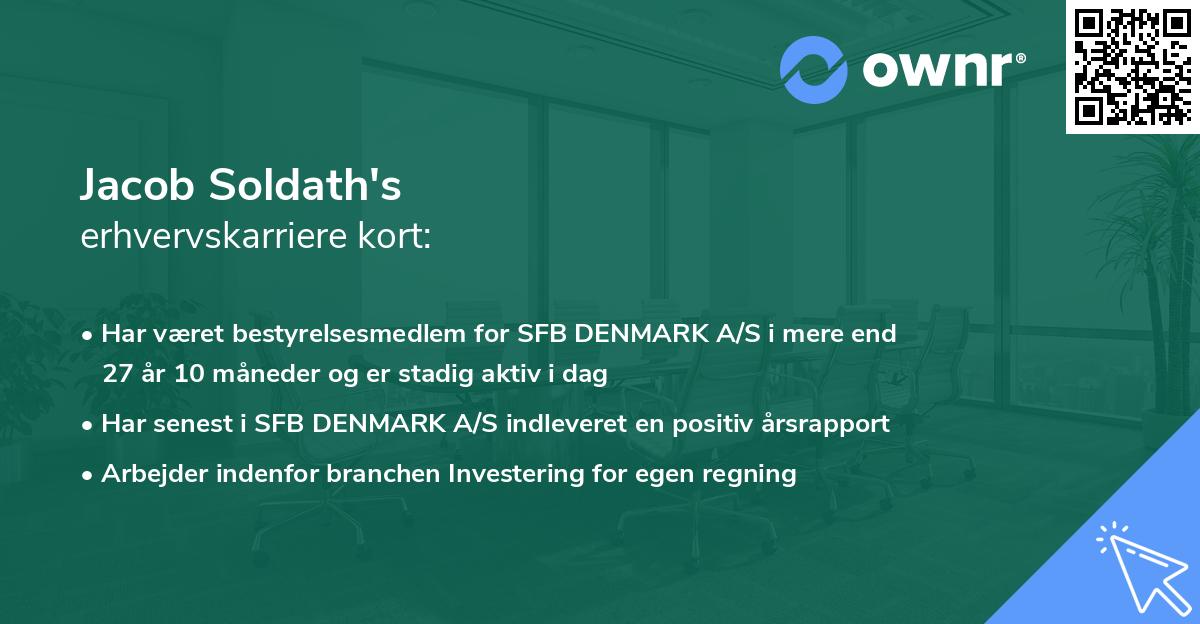 ownr®

Jacob Soldath's
erhvervskarriere kort:

• Har været bestyrelsesmedlem for SFB DENMARK A/S i mere end 27 år 10 måneder og er stadig aktiv i dag

• Har senest i SFB DENMARK A/S indleveret en positiv årsrapport

• Arbejder indenfor branchen Investering for egen regning